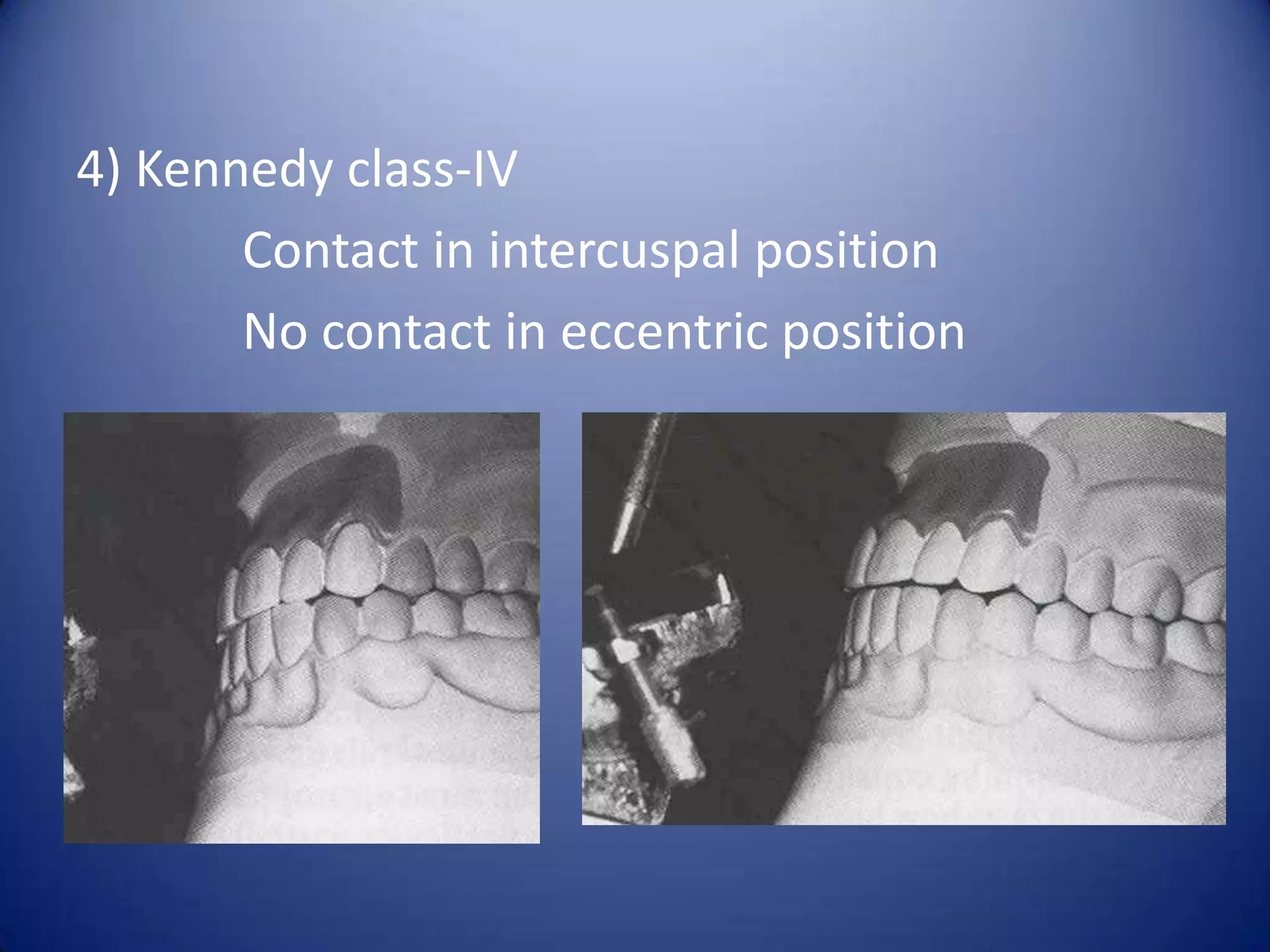 4) Kennedy class-IV

Contact in intercuspal position

No contact in eccentric position